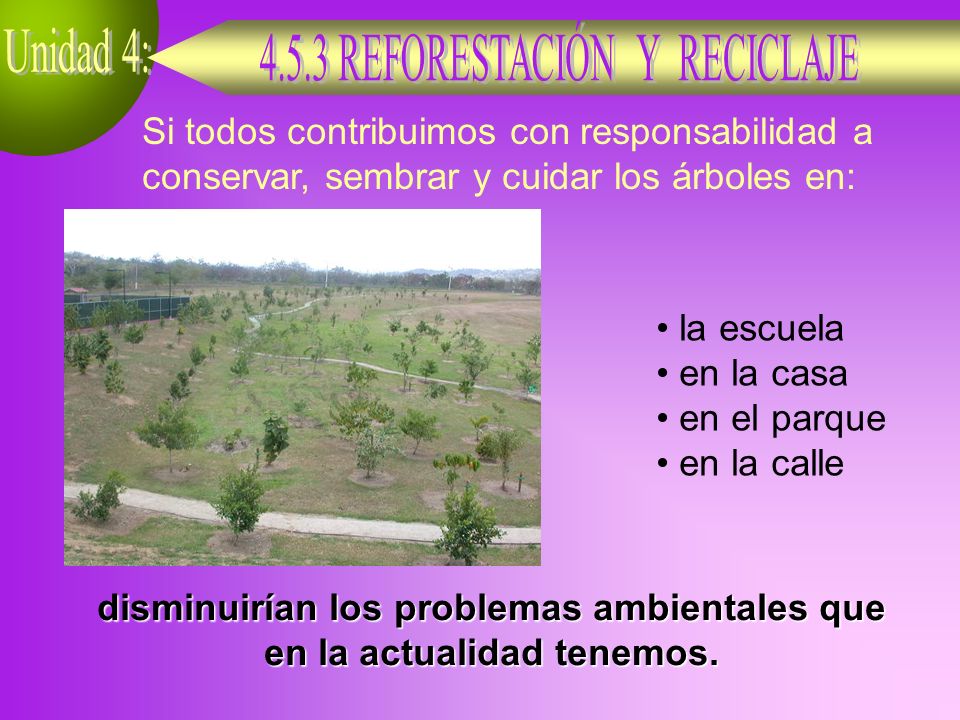 Unidad 4:

4.5.3 REFORESTACIÓN Y RECICLAJE

Si todos contribuimos con responsabilidad a conservar, sembrar y cuidar los árboles en:

• la escuela
• en la casa
• en el parque
• en la calle

disminuirían los problemas ambientales que en la actualidad tenemos.